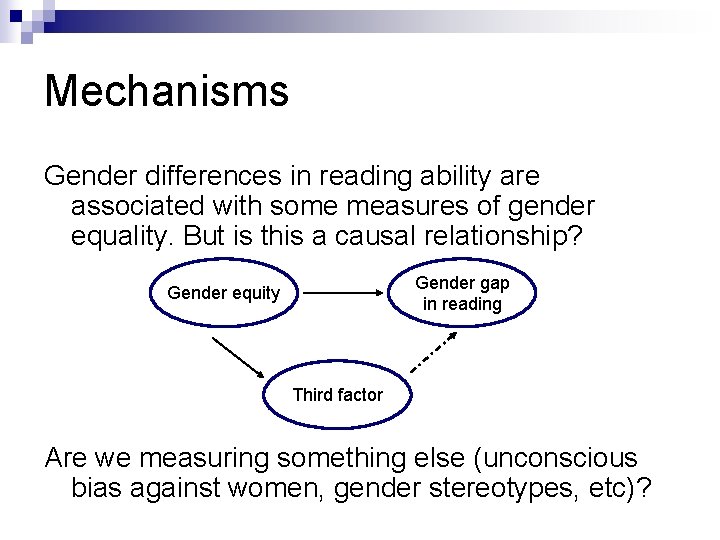 Mechanisms

Gender differences in reading ability are associated with some measures of gender equality. But is this a causal relationship?

Gender equity

Gender gap in reading

Third factor

Are we measuring something else (unconscious bias against women, gender stereotypes, etc)?